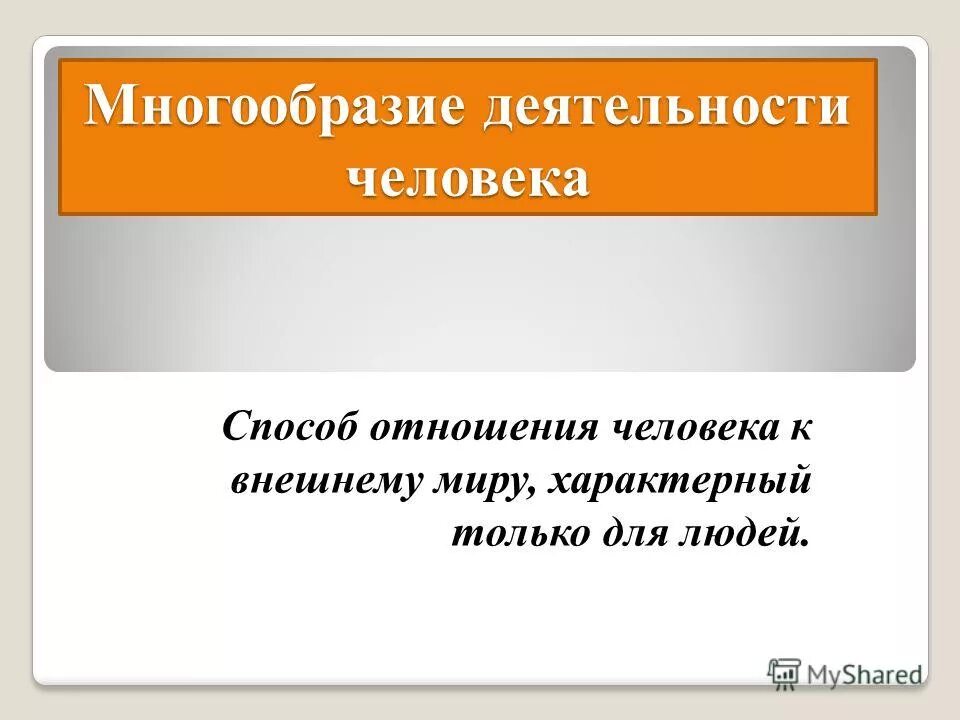 Многообразие деятельности человека

Способ отношения человека к внешнему миру, характерный только для людей.

MyShared